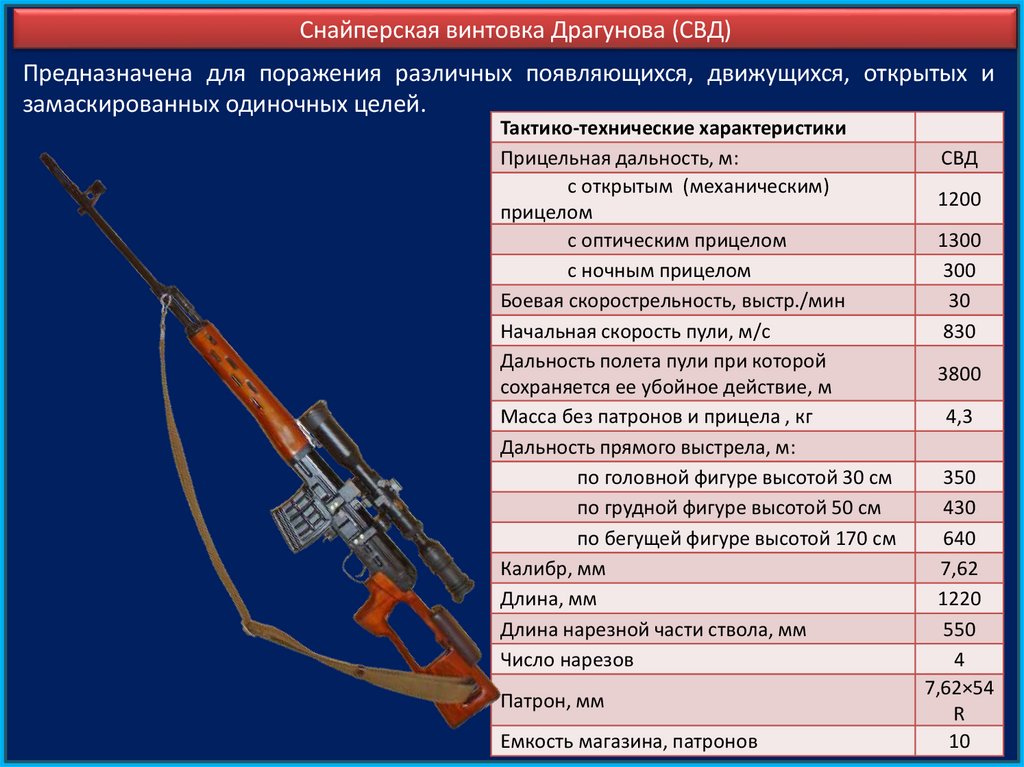 Снайперская винтовка Драгунова (СВД)

Предназначена для поражения различных появляющихся, движущихся, открытых и замаскированных одиночных целей.

| Тактико-технические характеристики | |
|---|---|
| Прицельная дальность, м: | СВД |
| с открытым (механическим) прицелом | 1200 |
| с оптическим прицелом | 1300 |
| с ночным прицелом | 300 |
| Боевая скорострельность, выстр./мин | 30 |
| Начальная скорость пули, м/с | 830 |
| Дальность полета пули при которой сохраняется ее убойное действие, м | 3800 |
| Масса без патронов и прицела , кг | 4,3 |
| Дальность прямого выстрела, м: | |
| по головной фигуре высотой 30 см | 350 |
| по грудной фигуре высотой 50 см | 430 |
| по бегущей фигуре высотой 170 см | 640 |
| Калибр, мм | 7,62 |
| Длина, мм | 1220 |
| Длина нарезной части ствола, мм | 550 |
| Число нарезов | 4 |
| Патрон, мм | 7,62×54 R |
| Емкость магазина, патронов | 10 |